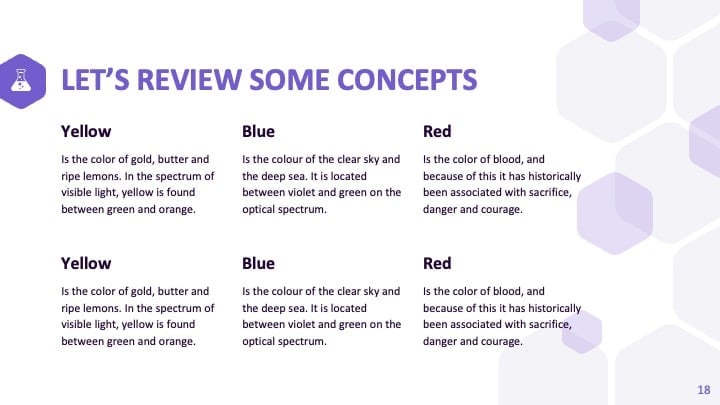 LET'S REVIEW SOME CONCEPTS

Yellow

Is the color of gold, butter and ripe lemons. In the spectrum of visible light, yellow is found between green and orange.

Blue

Is the colour of the clear sky and the deep sea. It is located between violet and green on the optical spectrum.

Red

Is the color of blood, and because of this it has historically been associated with sacrifice, danger and courage.

Yellow

Is the color of gold, butter and ripe lemons. In the spectrum of visible light, yellow is found between green and orange.

Blue

Is the colour of the clear sky and the deep sea. It is located between violet and green on the optical spectrum.

Red

Is the color of blood, and because of this it has historically been associated with sacrifice, danger and courage.

18